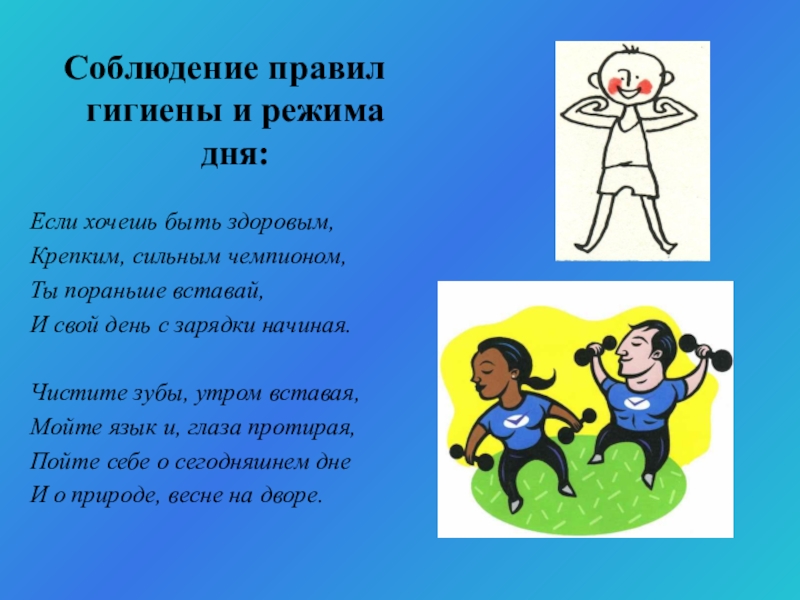 Соблюдение правил гигиены и режима дня:

Если хочешь быть здоровым,
Крепким, сильным чемпионом,
Ты пораньше вставай,
И свой день с зарядки начиная.

Чистите зубы, утром вставая,
Мойте язык и, глаза протирая,
Пойте себе о сегодняшнем дне
И о природе, весне на дворе.